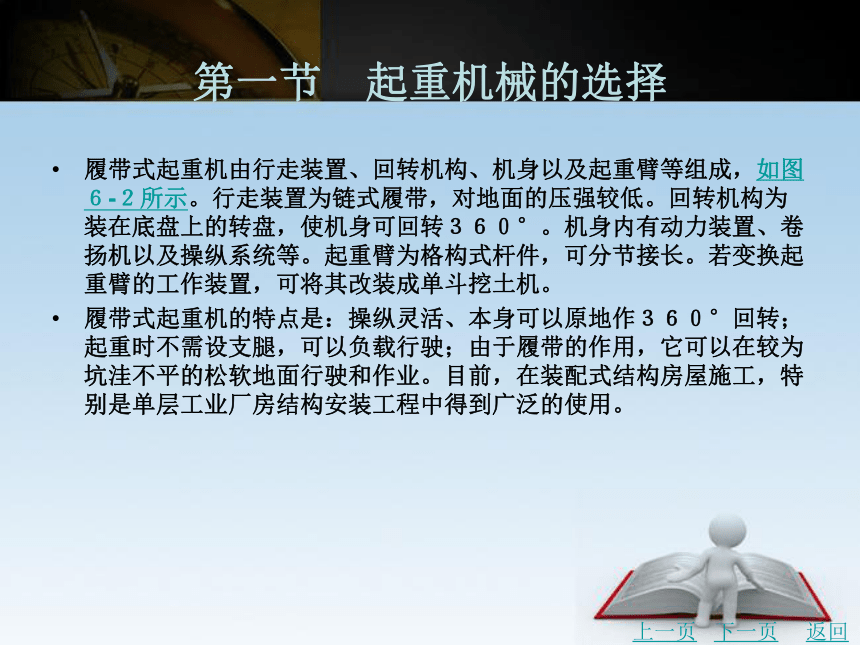 第一节　起重机械的选择

• 履带式起重机由行走装置、回转机构、机身以及起重臂等组成，如图６-２所示。行走装置为链式履带，对地面的压强较低。回转机构为装在底盘上的转盘，使机身可回转３６０°。机身内有动力装置、卷扬机以及操纵系统等。起重臂为格构式杆件，可分节接长。若变换起重臂的工作装置，可将其改装成单斗挖土机。

• 履带式起重机的特点是：操纵灵活、本身可以原地作３６０°回转；起重时不需设支腿，可以负载行驶；由于履带的作用，它可以在较为坑洼不平的松软地面行驶和作业。目前，在装配式结构房屋施工，特别是单层工业厂房结构安装工程中得到广泛的使用。

上一页　下一页　返回